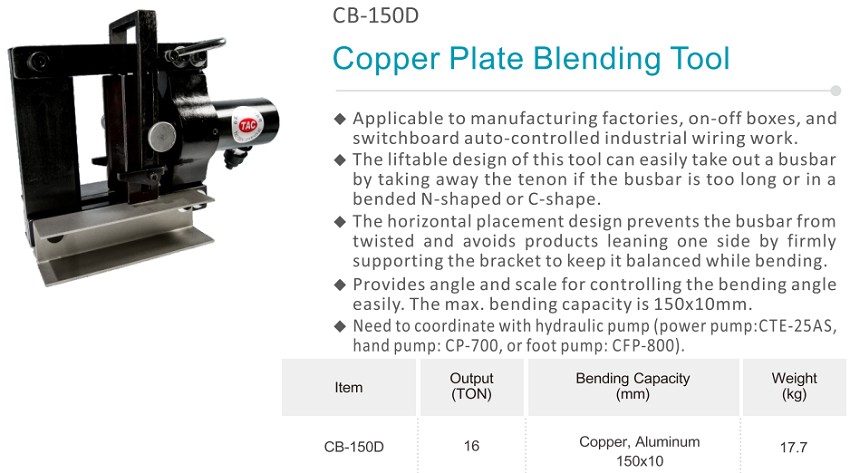 TAC

CB-150D

Copper Plate Blending Tool

◆ Applicable to manufacturing factories, on-off boxes, and switchboard auto-controlled industrial wiring work.
◆ The liftable design of this tool can easily take out a busbar by taking away the tenon if the busbar is too long or in a bended N-shaped or C-shape.
◆ The horizontal placement design prevents the busbar from twisted and avoids products leaning one side by firmly supporting the bracket to keep it balanced while bending.
◆ Provides angle and scale for controlling the bending angle easily. The max. bending capacity is 150x10mm.
◆ Need to coordinate with hydraulic pump (power pump:CTE-25AS, hand pump: CP-700, or foot pump: CFP-800).

| Item | Output (TON) | Bending Capacity (mm) | Weight (kg) |
|---|---|---|---|
| CB-150D | 16 | Copper, Aluminum 150x10 | 17.7 |